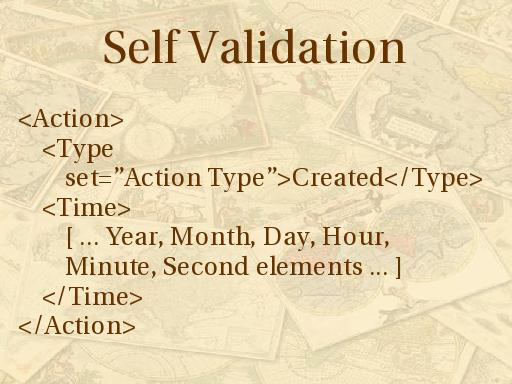 Self Validation

<Action>
<Type set=”Action Type”>Created</Type>
<Time>
[ … Year, Month, Day, Hour, Minute, Second elements … ]
</Time>
</Action>